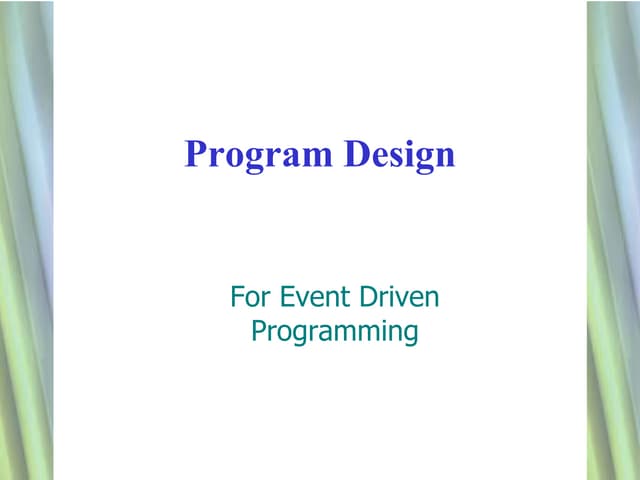 Program Design

For Event Driven Programming